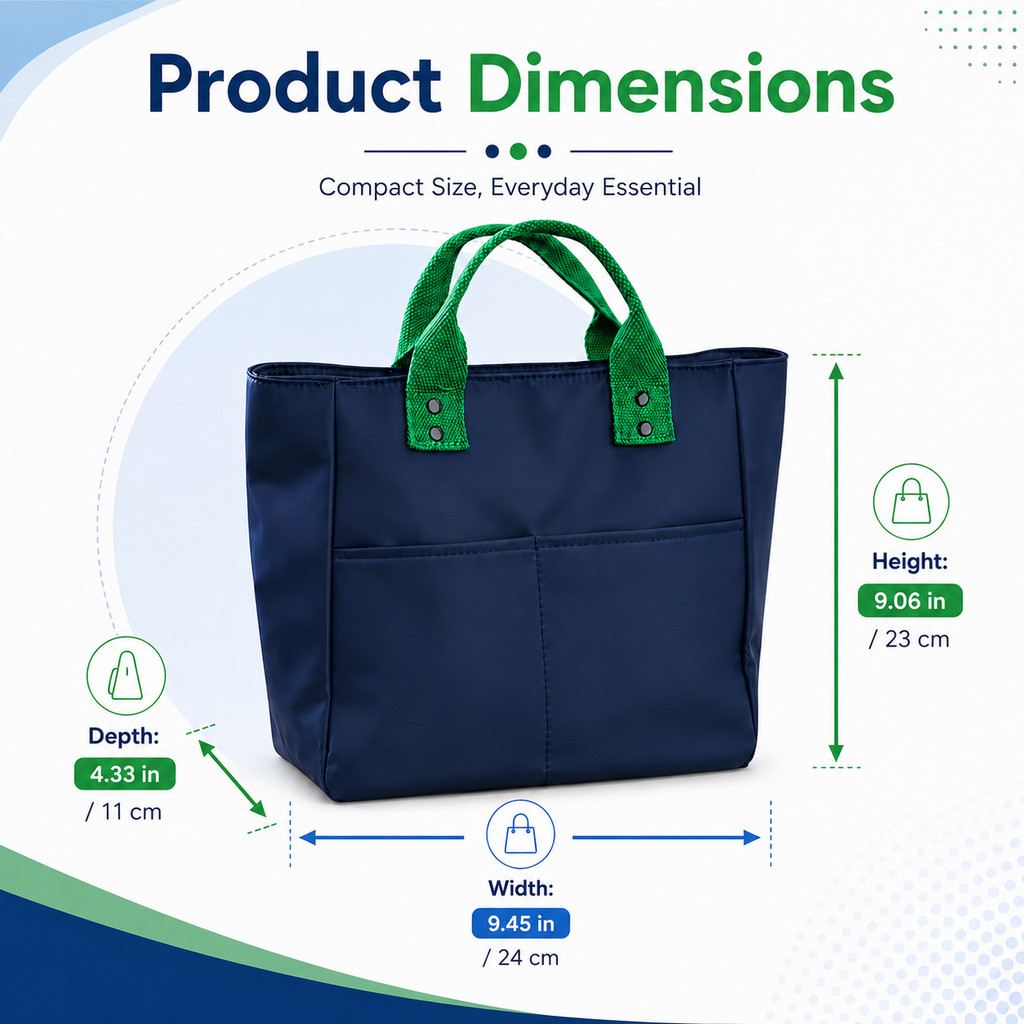 Product Dimensions

Compact Size, Everyday Essential

Height:
9.06 in
/ 23 cm

Depth:
4.33 in
/ 11 cm

Width:
9.45 in
/ 24 cm